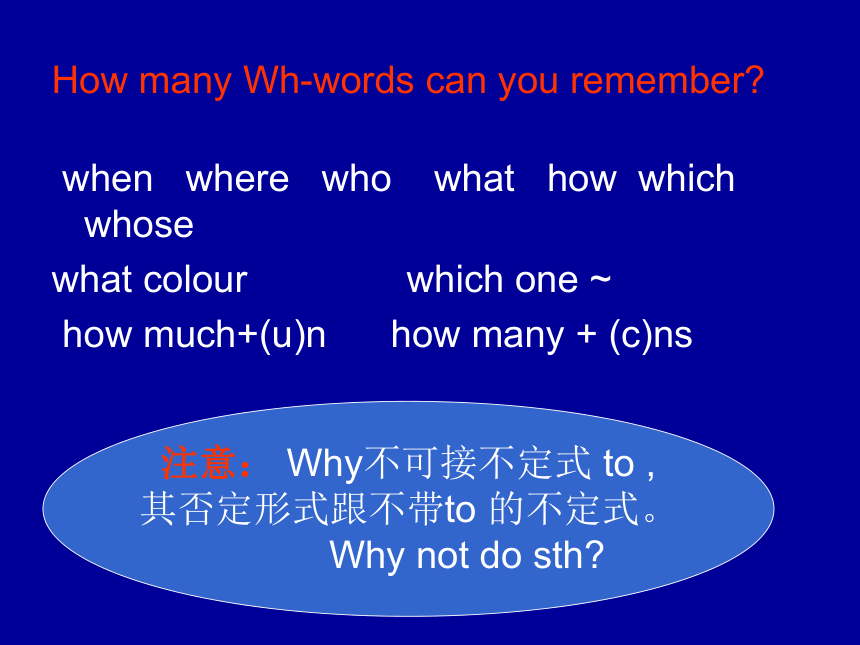 How many Wh-words can you remember?

when where who what how which whose

what colour which one ~

how much+(u)n how many + (c)ns

注意： Why不可接不定式 to , 其否定形式跟不带to 的不定式。 Why not do sth?